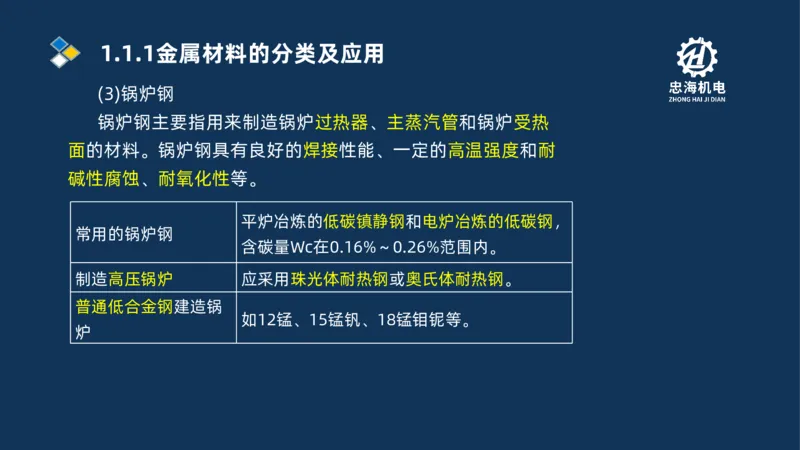 1.1.1金属材料的分类及应用

忠海机电
ZHONG HAI JI DIAN

(3)锅炉钢

锅炉钢主要指用来制造锅炉过热器、主蒸汽管和锅炉受热面的材料。锅炉钢具有良好的焊接性能、一定的高温强度和耐碱性腐蚀、耐氧化性等。

| 常用的锅炉钢 | 平炉冶炼的低碳镇静钢和电炉冶炼的低碳钢，含碳量Wc在0.16%～0.26%范围内。 |
|---|---|
| 制造高压锅炉 | 应采用珠光体耐热钢或奥氏体耐热钢。 |
| 普通低合金钢建造锅炉 | 如12锰、15锰钒、18锰钼铌等。 |